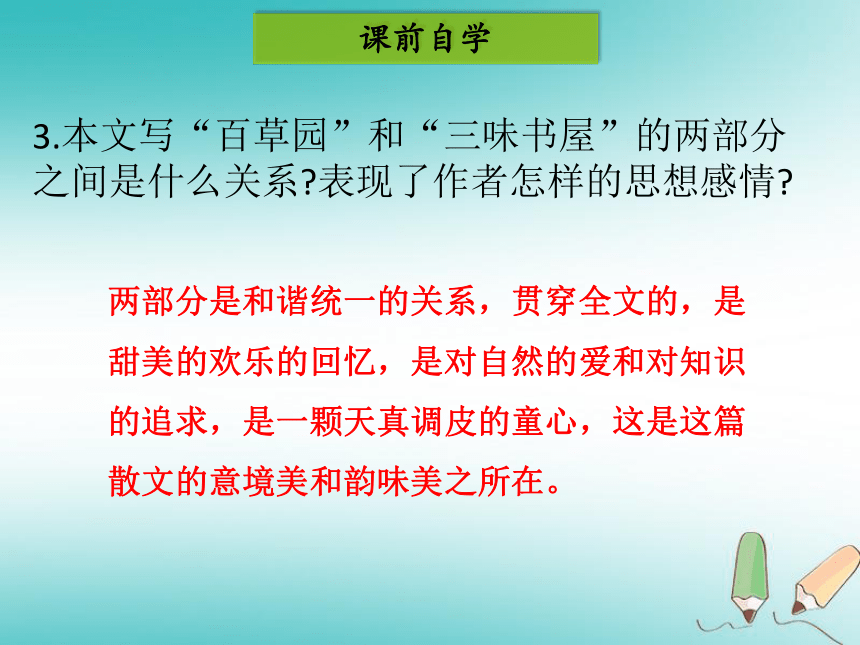 课前自学

3.本文写“百草园”和“三味书屋”的两部分之间是什么关系?表现了作者怎样的思想感情?

两部分是和谐统一的关系，贯穿全文的，是甜美的欢乐的回忆，是对自然的爱和对知识的追求，是一颗天真调皮的童心，这是这篇散文的意境美和韵味美之所在。